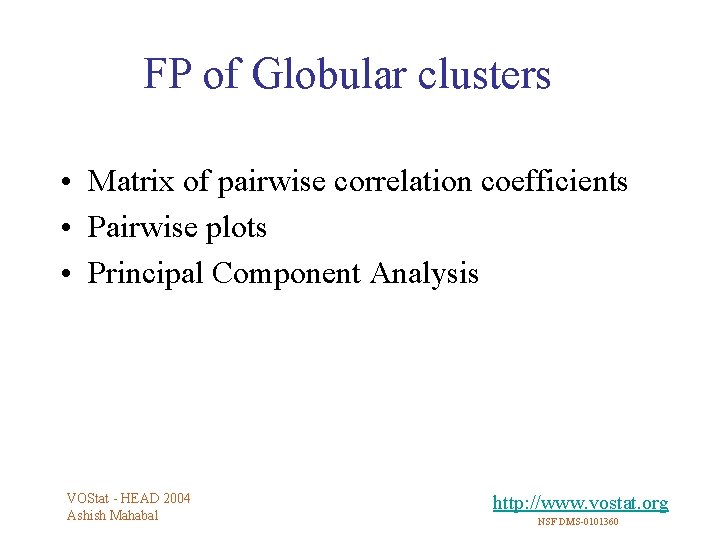 FP of Globular clusters

• Matrix of pairwise correlation coefficients
• Pairwise plots
• Principal Component Analysis

VOStat - HEAD 2004
Ashish Mahabal

http://www.vostat.org
NSF DMS-0101360